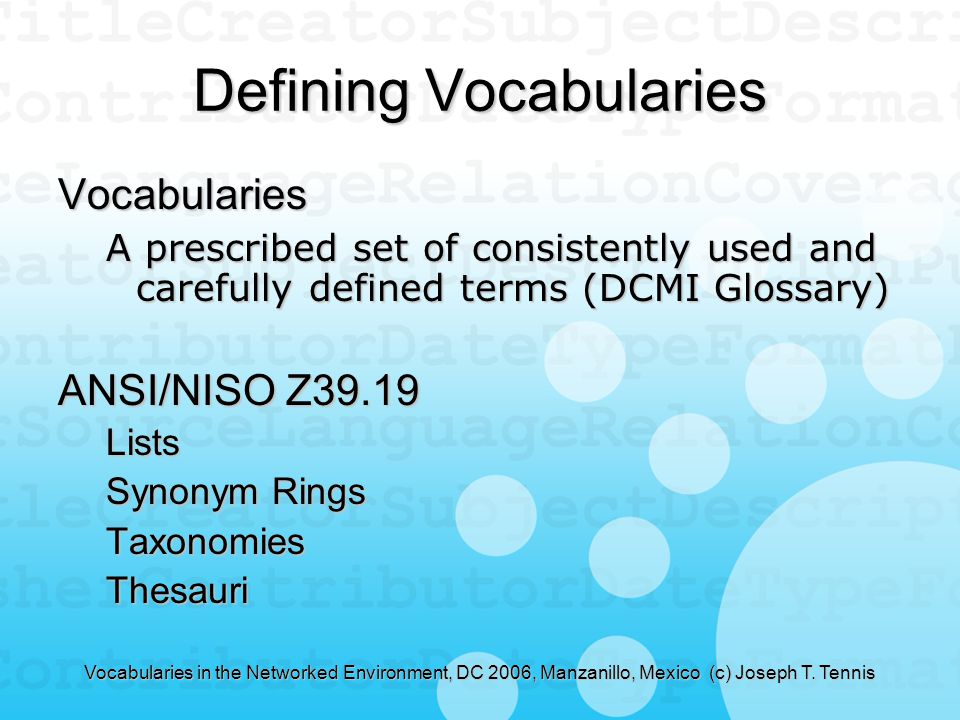 Defining Vocabularies

Vocabularies

A prescribed set of consistently used and carefully defined terms (DCMI Glossary)

ANSI/NISO Z39.19

Lists

Synonym Rings

Taxonomies

Thesauri

Vocabularies in the Networked Environment, DC 2006, Manzanillo, Mexico (c) Joseph T. Tennis